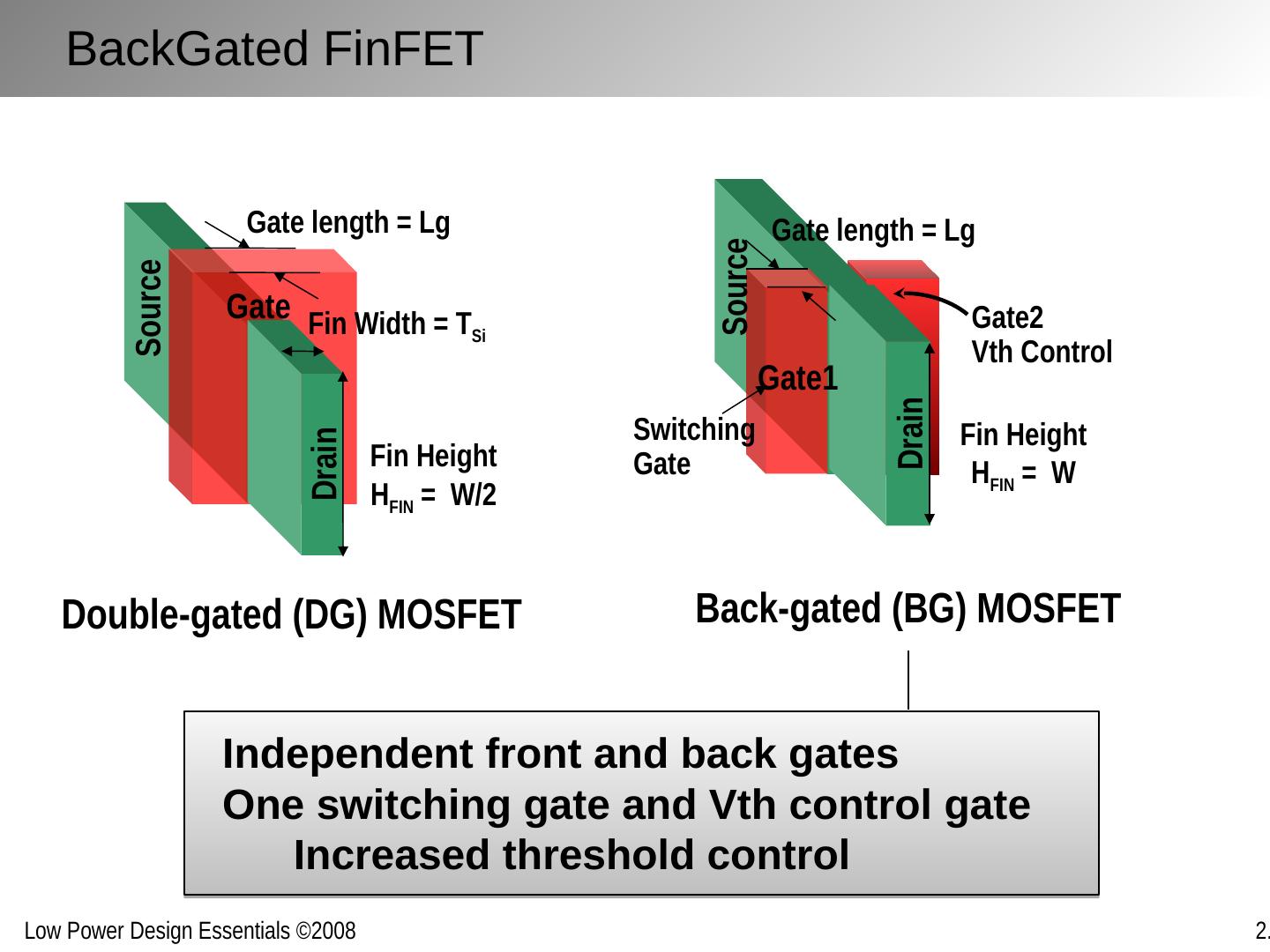 BackGated FinFET

Gate length = Lg

Source

Gate

Fin Width = $T_{Si}$

Drain

Fin Height
$H_{FIN}$ = W/2

Double-gated (DG) MOSFET

Gate length = Lg

Source

Gate2
Vth Control

Gate1

Switching Gate

Drain

Fin Height
$H_{FIN}$ = W

Back-gated (BG) MOSFET

Independent front and back gates
One switching gate and Vth control gate
Increased threshold control

Low Power Design Essentials ©2008

2.